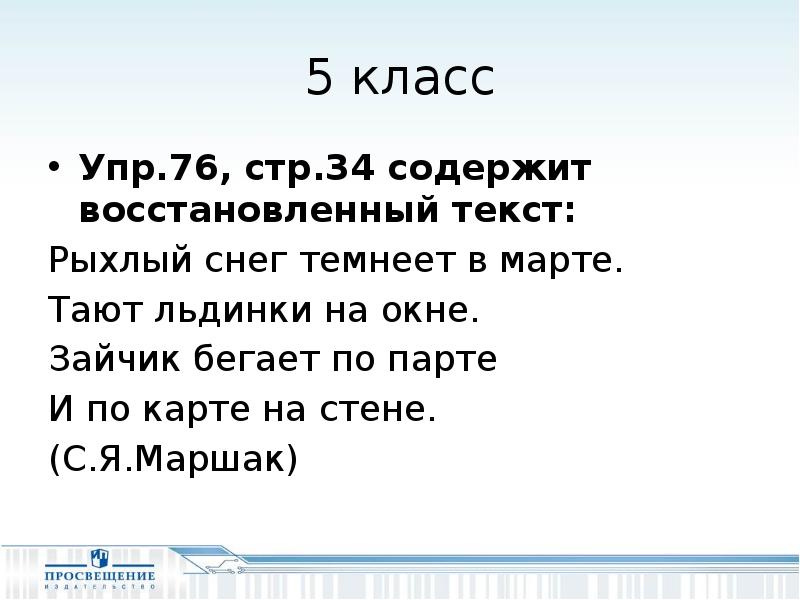 5 класс

• Упр.76, стр.34 содержит восстановленный текст:

Рыхлый снег темнеет в марте.

Тают льдинки на окне.

Зайчик бегает по парте

И по карте на стене.

(С.Я.Маршак)

ПРОСВЕЩЕНИЕ
ИЗДАТЕЛЬСТВО